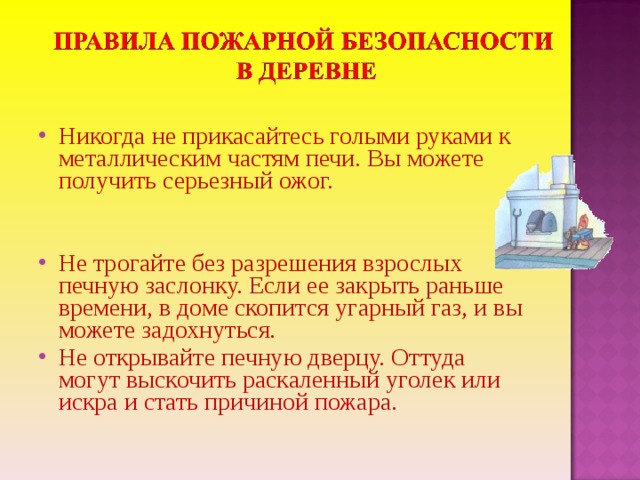 ПРАВИЛА ПОЖАРНОЙ БЕЗОПАСНОСТИ В ДЕРЕВНЕ

• Никогда не прикасайтесь голыми руками к металлическим частям печи. Вы можете получить серьезный ожог.

• Не трогайте без разрешения взрослых печную заслонку. Если ее закрыть раньше времени, в доме скопится угарный газ, и вы можете задохнуться.

• Не открывайте печную дверцу. Оттуда могут выскочить раскаленный уголек или искра и стать причиной пожара.